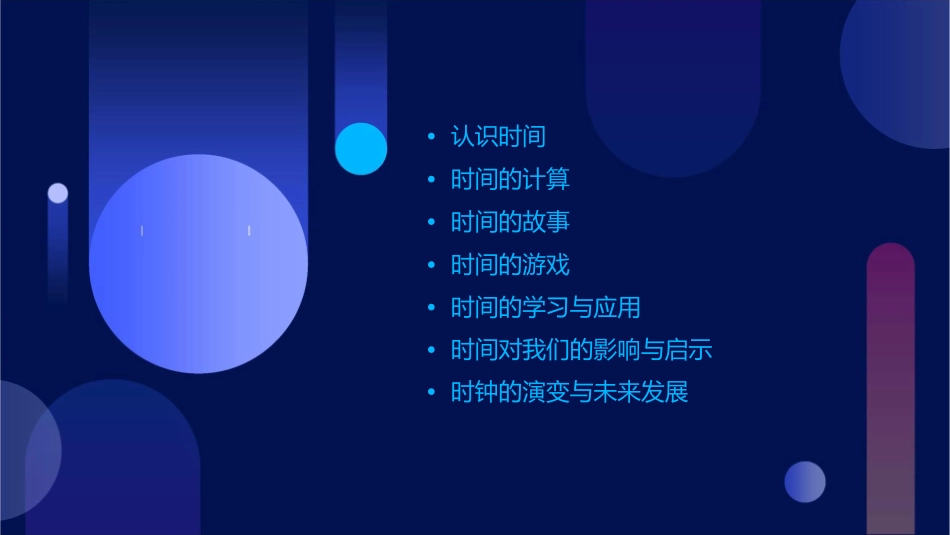 • 认识时间
• 时间的计算
• 时间的故事
• 时间的游戏
• 时间的学习与应用
• 时间对我们的影响与启示
• 时钟的演变与未来发展